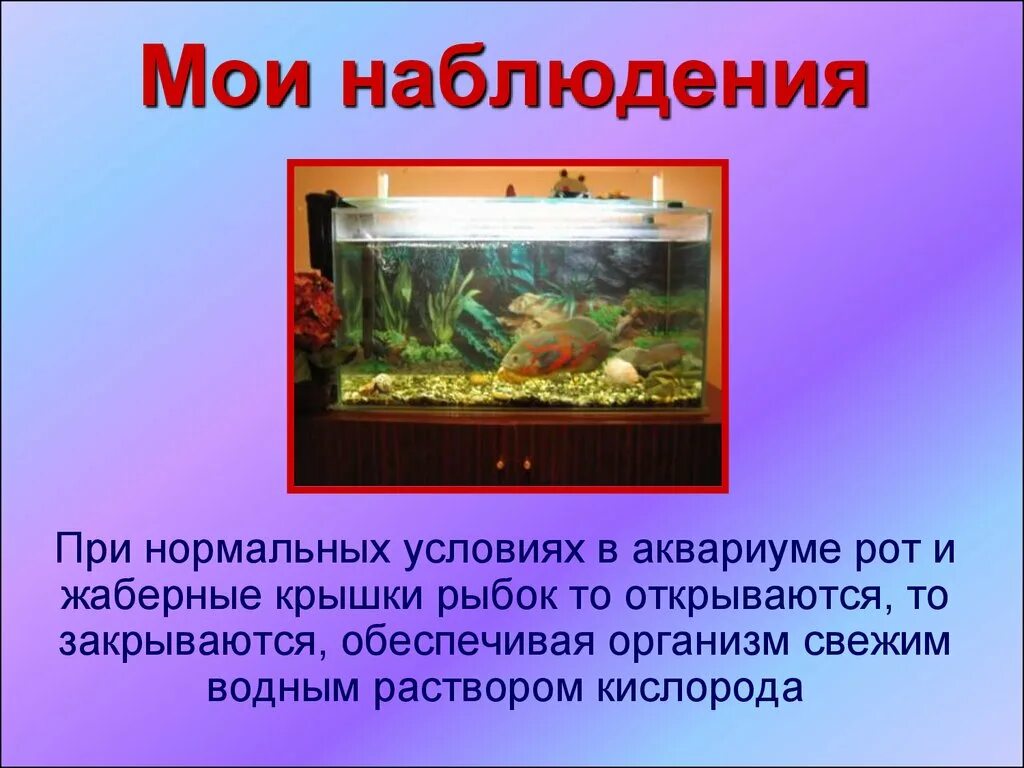 Мои наблюдения

При нормальных условиях в аквариуме рот и жаберные крышки рыбок то открываются, то закрываются, обеспечивая организм свежим водным раствором кислорода